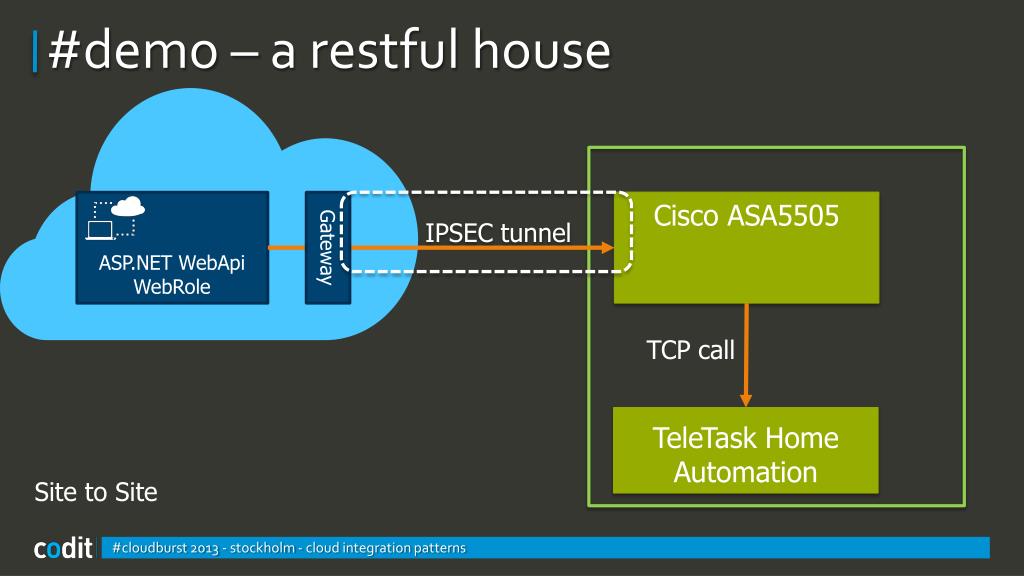 #demo – a restful house

ASP.NET WebApi WebRole

Gateway

IPSEC tunnel

Cisco ASA5505

TCP call

TeleTask Home Automation

Site to Site

codit

#cloudburst 2013 - stockholm - cloud integration patterns